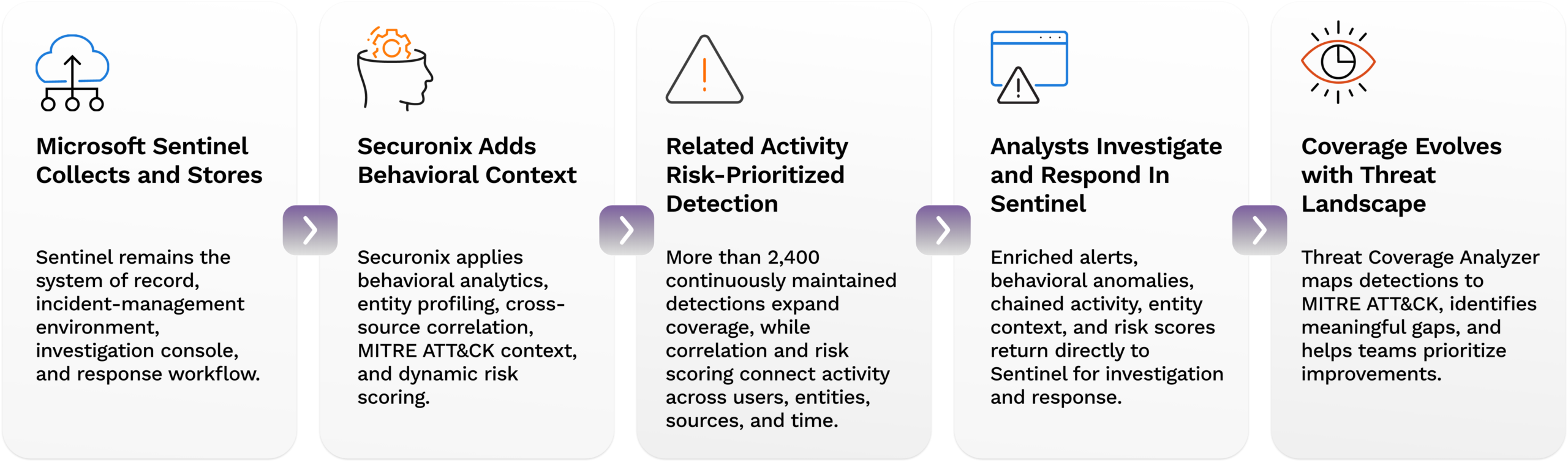 Microsoft Sentinel Collects and Stores

Sentinel remains the system of record, incident-management environment, investigation console, and response workflow.

Securonix Adds Behavioral Context

Securonix applies behavioral analytics, entity profiling, cross-source correlation, MITRE ATT&CK context, and dynamic risk scoring.

Related Activity Risk-Prioritized Detection

More than 2,400 continuously maintained detections expand coverage, while correlation and risk scoring connect activity across users, entities, sources, and time.

Analysts Investigate and Respond In Sentinel

Enriched alerts, behavioral anomalies, chained activity, entity context, and risk scores return directly to Sentinel for investigation and response.

Coverage Evolves with Threat Landscape

Threat Coverage Analyzer maps detections to MITRE ATT&CK, identifies meaningful gaps, and helps teams prioritize improvements.